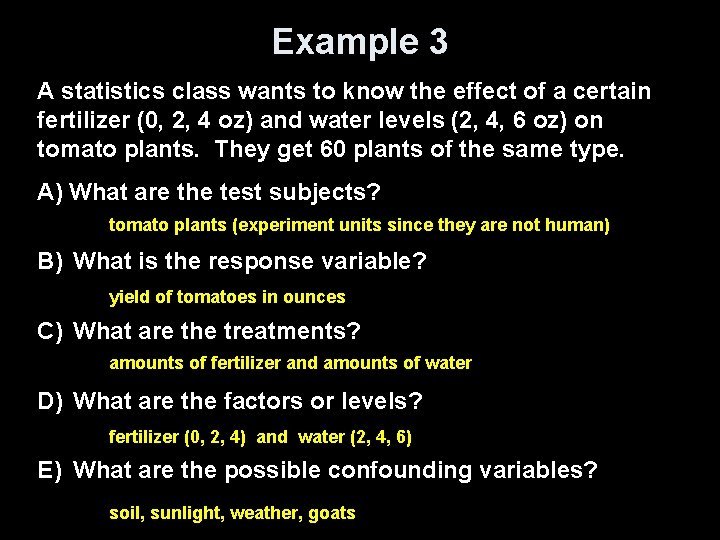 Example 3

A statistics class wants to know the effect of a certain fertilizer (0, 2, 4 oz) and water levels (2, 4, 6 oz) on tomato plants. They get 60 plants of the same type.

A) What are the test subjects?

tomato plants (experiment units since they are not human)

B) What is the response variable?

yield of tomatoes in ounces

C) What are the treatments?

amounts of fertilizer and amounts of water

D) What are the factors or levels?

fertilizer (0, 2, 4) and water (2, 4, 6)

E) What are the possible confounding variables?

soil, sunlight, weather, goats